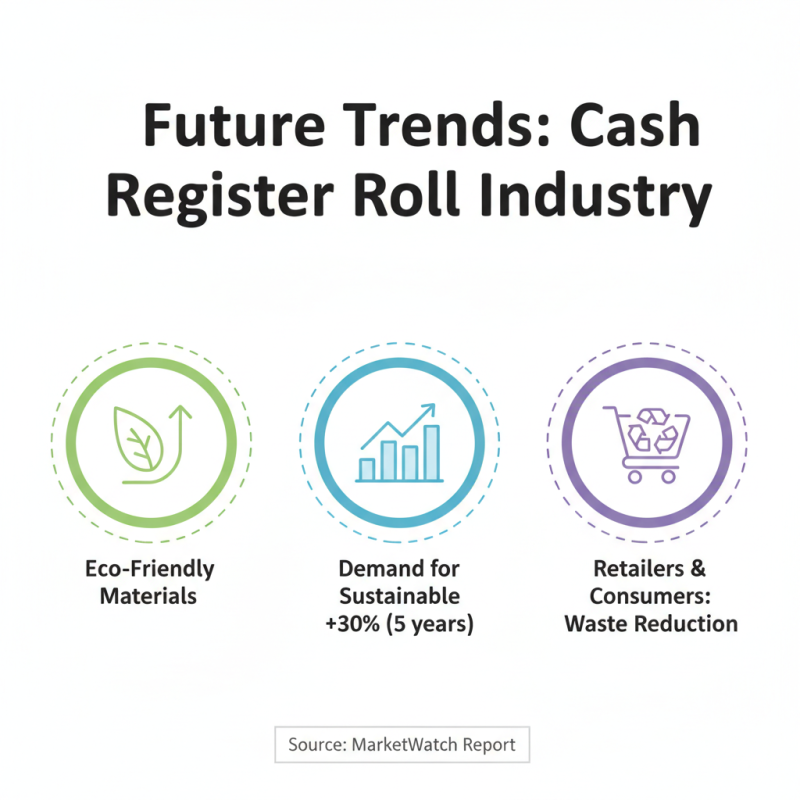 Future Trends: Cash Register Roll Industry

Eco-Friendly Materials

Demand for Sustainable +30% (5 years)

Retailers & Consumers: Waste Reduction

Source: MarketWatch Report